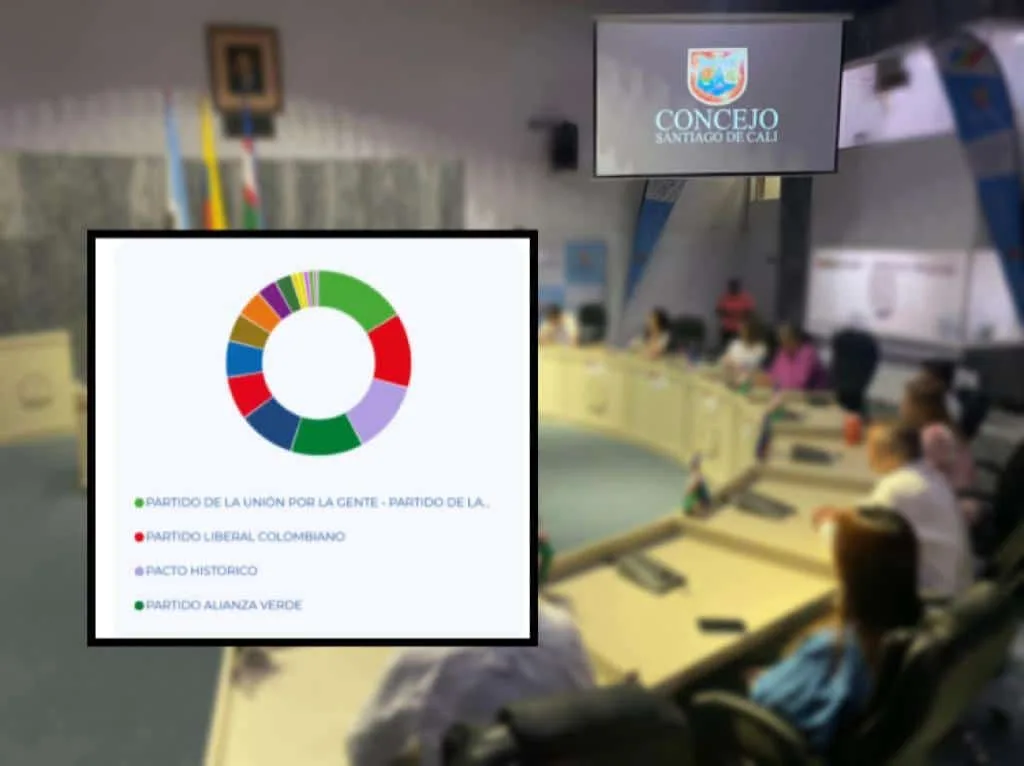 CONCEJO
SANTIAGO DE CALI

PARTIDO DE LA UNIÓN POR LA GENTE - PARTIDO DE LA...
PARTIDO LIBERAL COLOMBIANO
PACTO HISTORICO
PARTIDO ALIANZA VERDE